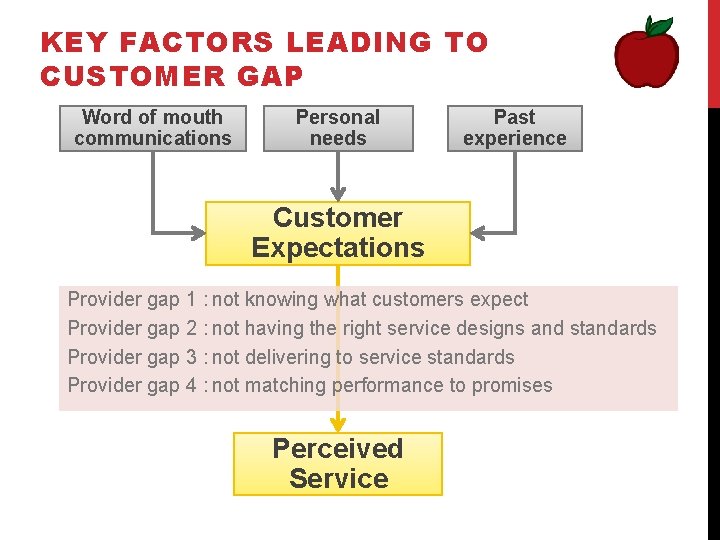 KEY FACTORS LEADING TO CUSTOMER GAP

Word of mouth communications

Personal needs

Past experience

Customer Expectations

Provider gap 1 : not knowing what customers expect
Provider gap 2 : not having the right service designs and standards
Provider gap 3 : not delivering to service standards
Provider gap 4 : not matching performance to promises

Perceived Service